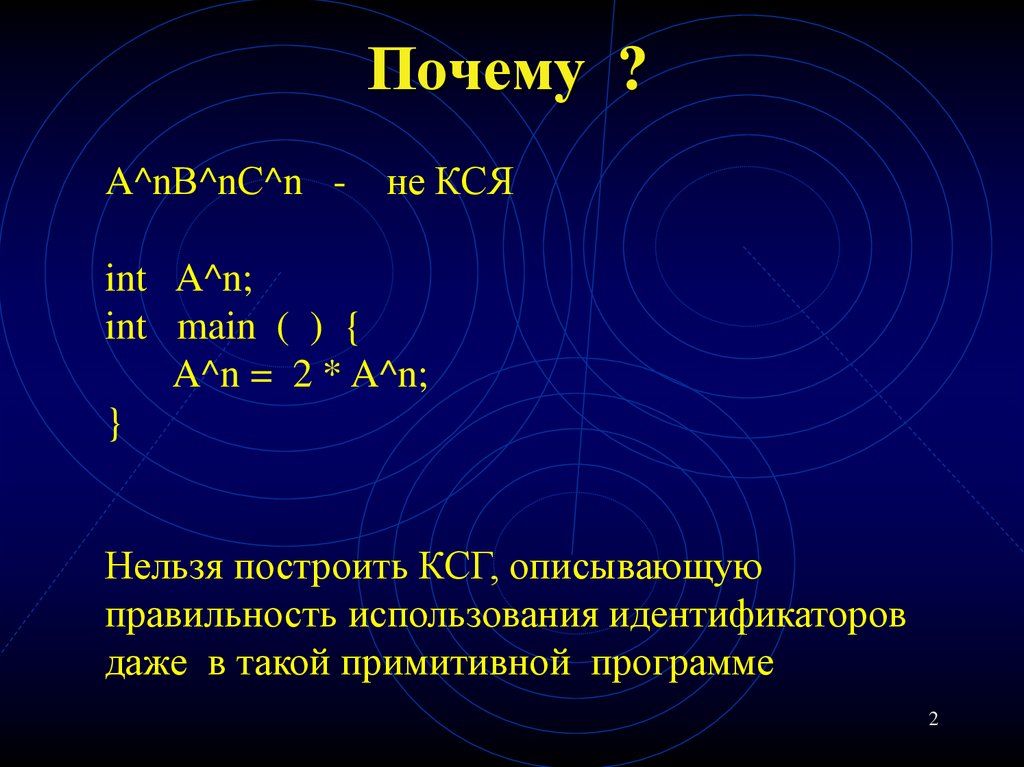 Почему ?

A^nB^nC^n - не КСЯ

int A^n;
int main ( ) {
A^n = 2 * A^n;
}

Нельзя построить КСГ, описывающую правильность использования идентификаторов даже в такой примитивной программе

2